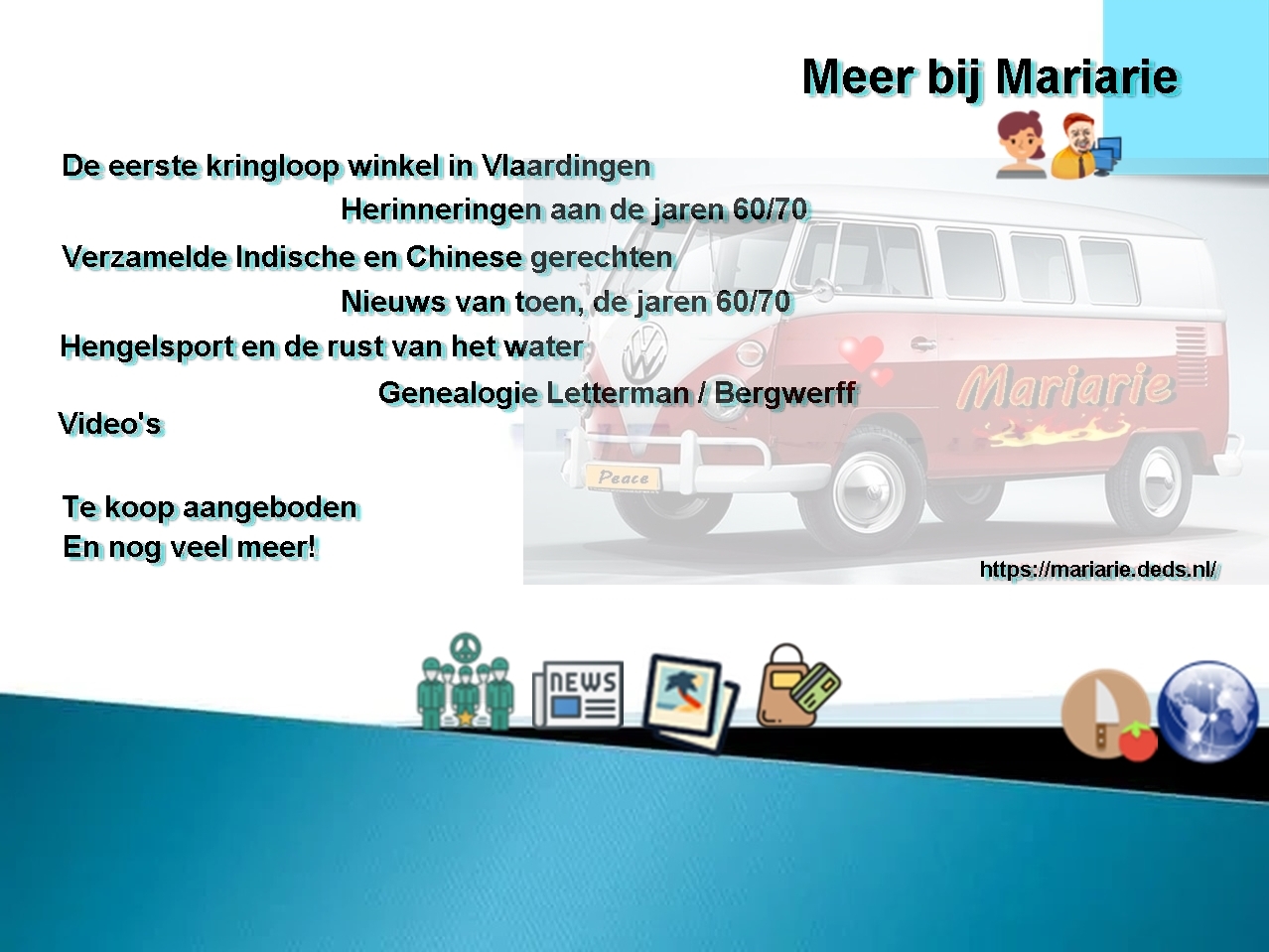 Meer bij Mariarie

De eerste kringloop winkel in Vlaardingen

Herinneringen aan de jaren 60/70

Verzamelde Indische en Chinese gerechten

Nieuws van toen, de jaren 60/70

Hengelsport en de rust van het water

Genealogie Letterman / Bergwerff

Video's

Te koop aangeboden
En nog veel meer!

Mariarie

Peace

https://mariarie.deds.nl/

NEWS